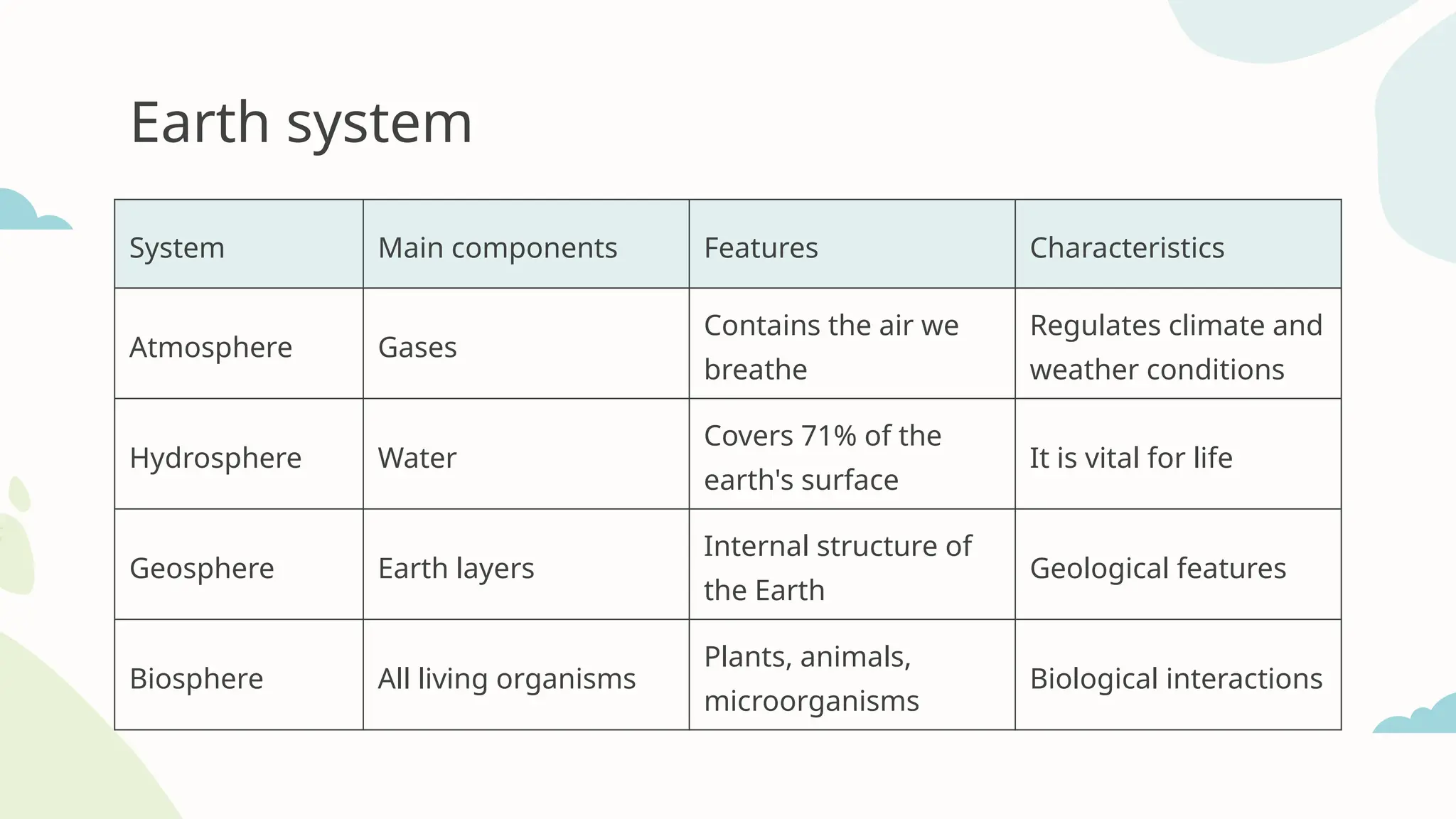 Earth system

| System | Main components | Features | Characteristics |
|---|---|---|---|
| Atmosphere | Gases | Contains the air we breathe | Regulates climate and weather conditions |
| Hydrosphere | Water | Covers 71% of the earth's surface | It is vital for life |
| Geosphere | Earth layers | Internal structure of the Earth | Geological features |
| Biosphere | All living organisms | Plants, animals, microorganisms | Biological interactions |